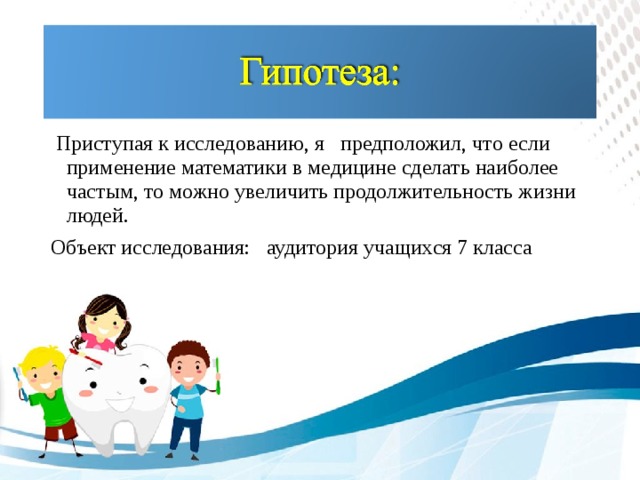 Гипотеза:

Приступая к исследованию, я предположил, что если применение математики в медицине сделать наиболее частым, то можно увеличить продолжительность жизни людей.

Объект исследования: аудитория учащихся 7 класса